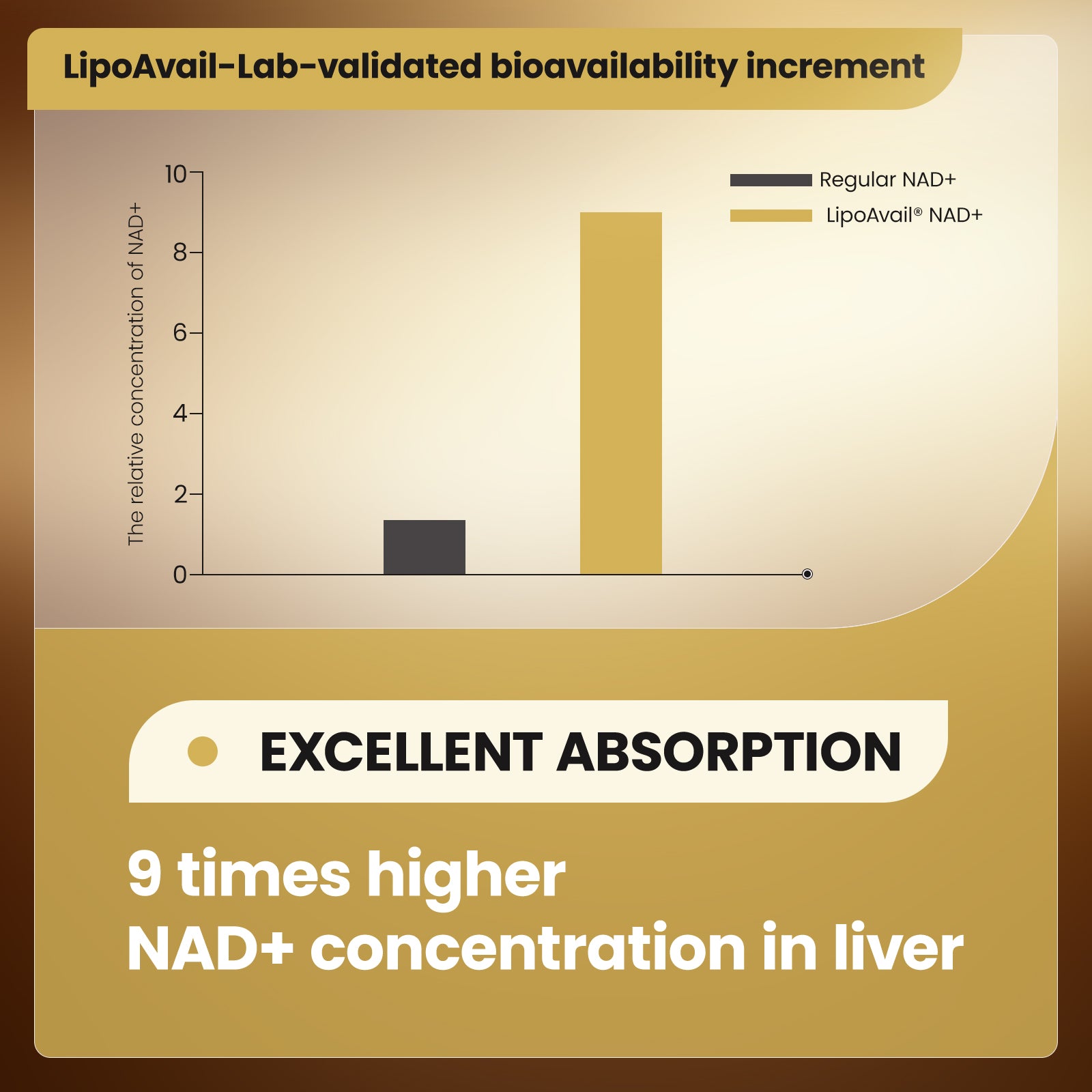 LipoAvail-Lab-validated bioavailability increment

The relative concentration of NAD+

10
8
6
4
2
0

Regular NAD+
LipoAvail® NAD+

EXCELLENT ABSORPTION

9 times higher
NAD+ concentration in liver